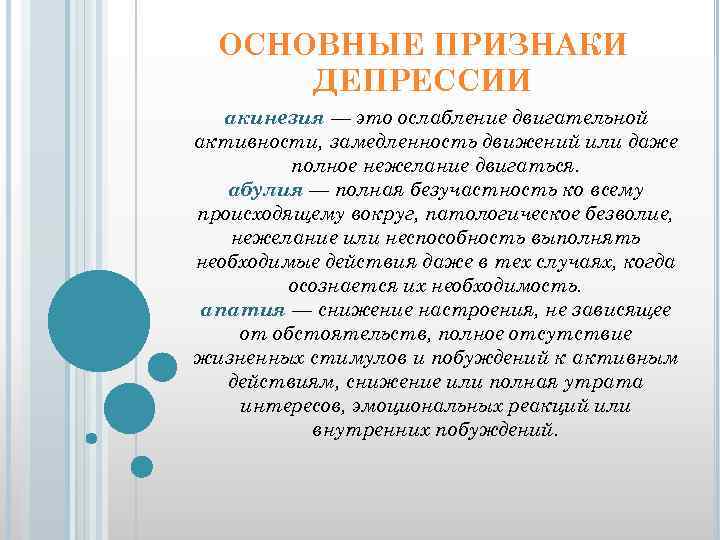 ОСНОВНЫЕ ПРИЗНАКИ ДЕПРЕССИИ

акинезия — это ослабление двигательной активности, замедленность движений или даже полное нежелание двигаться.
абулия — полная безучастность ко всему происходящему вокруг, патологическое безволие, нежелание или неспособность выполнять необходимые действия даже в тех случаях, когда осознается их необходимость.
апатия — снижение настроения, не зависящее от обстоятельств, полное отсутствие жизненных стимулов и побуждений к активным действиям, снижение или полная утрата интересов, эмоциональных реакций или внутренних побуждений.